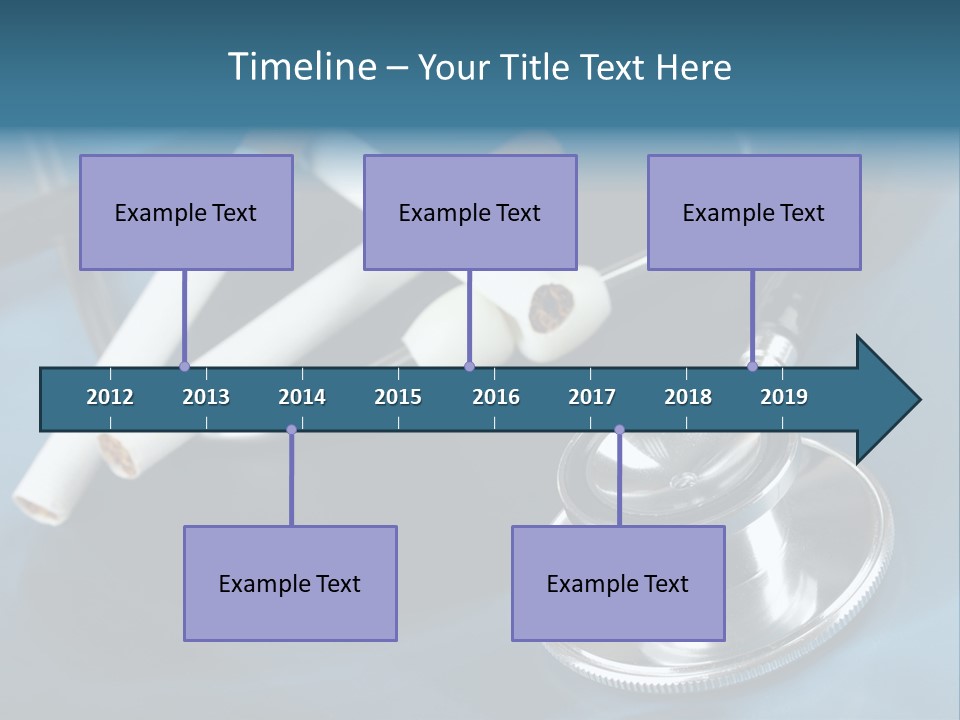 Timeline – Your Title Text Here

Example Text

Example Text

Example Text

2012 2013 2014 2015 2016 2017 2018 2019

Example Text

Example Text